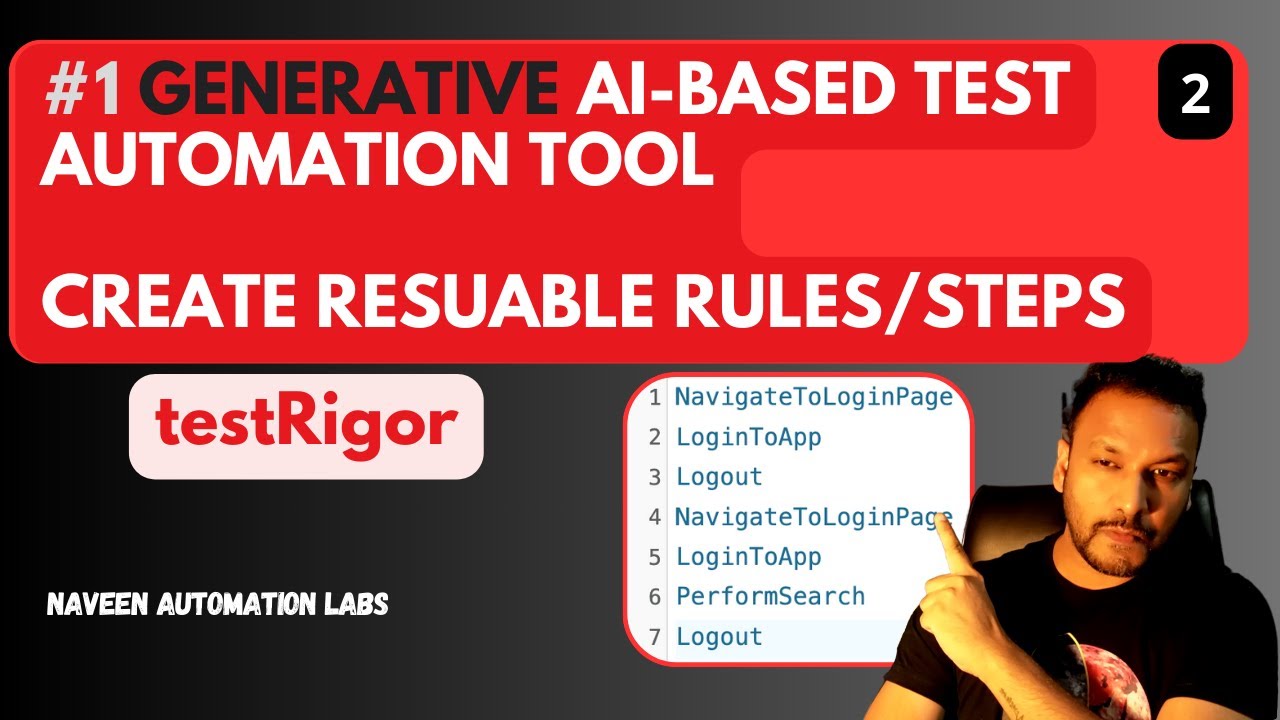 #1 GENERATIVE AI-BASED TEST AUTOMATION TOOL

2

CREATE RESUABLE RULES/STEPS

testRigor

1 NavigateToLoginPage
2 LoginToApp
3 Logout
4 NavigateToLoginPage
5 LoginToApp
6 PerformSearch
7 Logout

NAVEEN AUTOMATION LABS